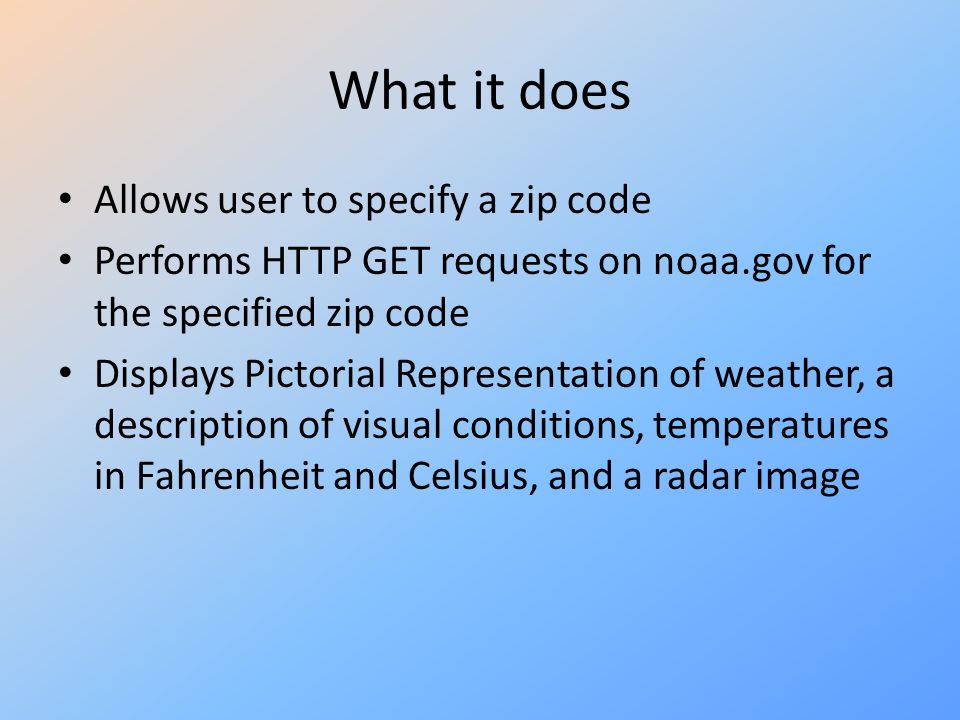 What it does

• Allows user to specify a zip code
• Performs HTTP GET requests on noaa.gov for the specified zip code
• Displays Pictorial Representation of weather, a description of visual conditions, temperatures in Fahrenheit and Celsius, and a radar image